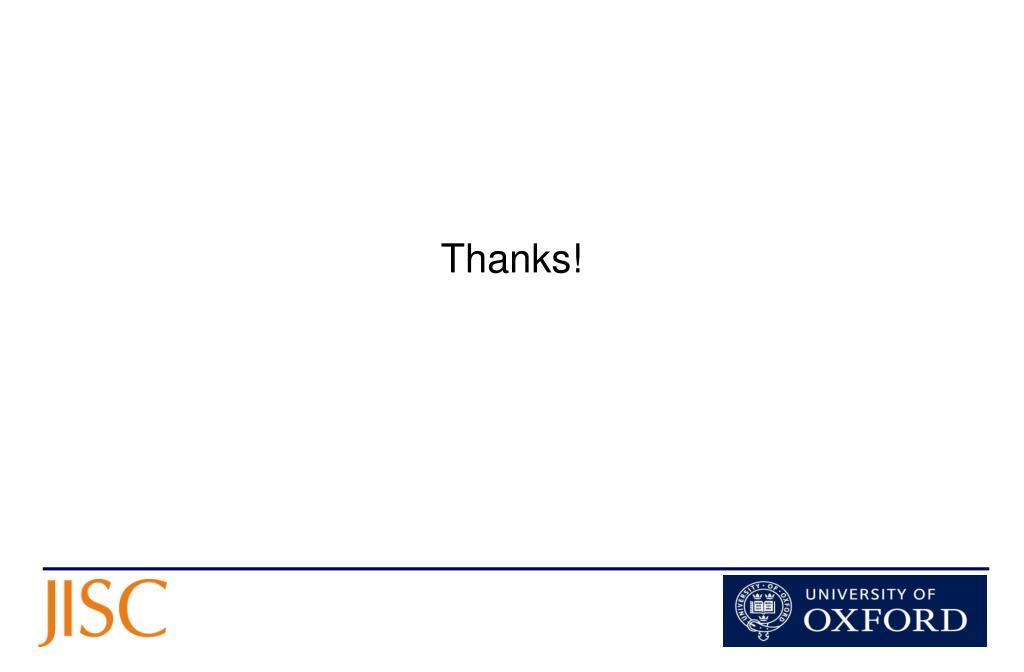 Thanks!

JISC

UNIVERSITY OF
OXFORD